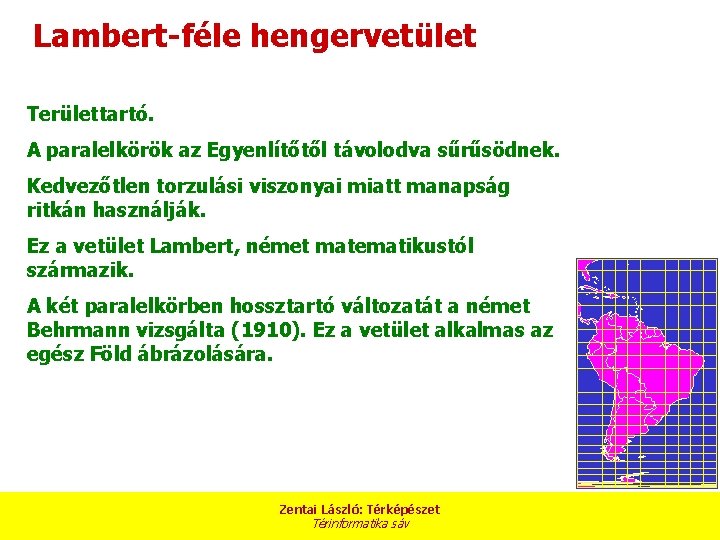 Lambert-féle hengervetület

Területtartó.

A paralelkörök az Egyenlítőtől távolodva sűrűsödnek.

Kedvezőtlen torzulási viszonyai miatt manapság ritkán használják.

Ez a vetület Lambert, német matematikustól származik.

A két paralelkörben hossztartó változatát a német Behrmann vizsgálta (1910). Ez a vetület alkalmas az egész Föld ábrázolására.

Zentai László: Térképészet
Térinformatika sáv